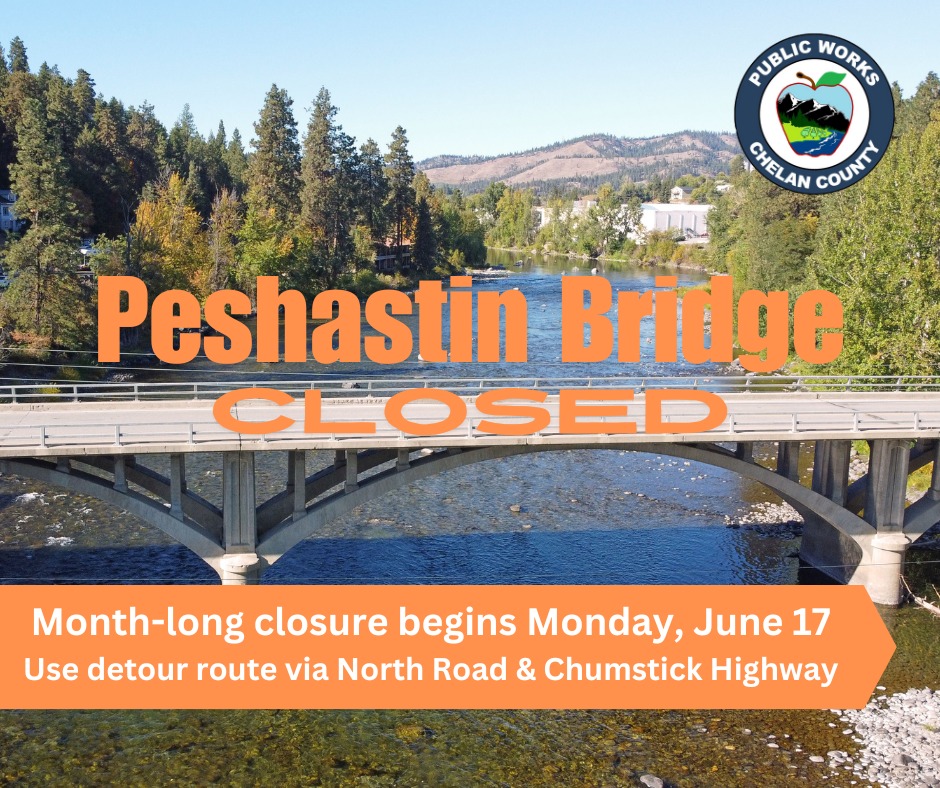 PUBLIC WORKS
CHELAN COUNTY

Peshastin Bridge
CLOSED

Month-long closure begins Monday, June 17
Use detour route via North Road & Chumstick Highway